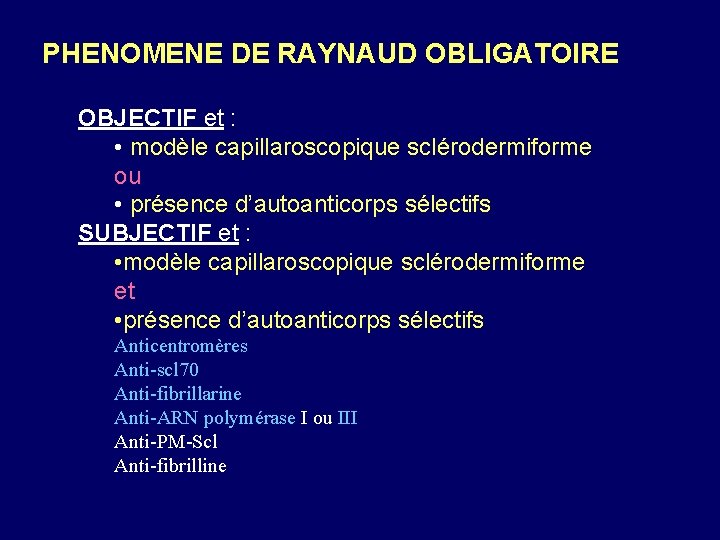 PHENOMENE DE RAYNAUD OBLIGATOIRE

OBJECTIF et :
• modèle capillaroscopique sclérodermiforme
ou
• présence d'autoanticorps sélectifs
SUBJECTIF et :
•modèle capillaroscopique sclérodermiforme
et
•présence d'autoanticorps sélectifs
Anticentromères
Anti-scl70
Anti-fibrillarine
Anti-ARN polymérase I ou III
Anti-PM-Scl
Anti-fibrilline